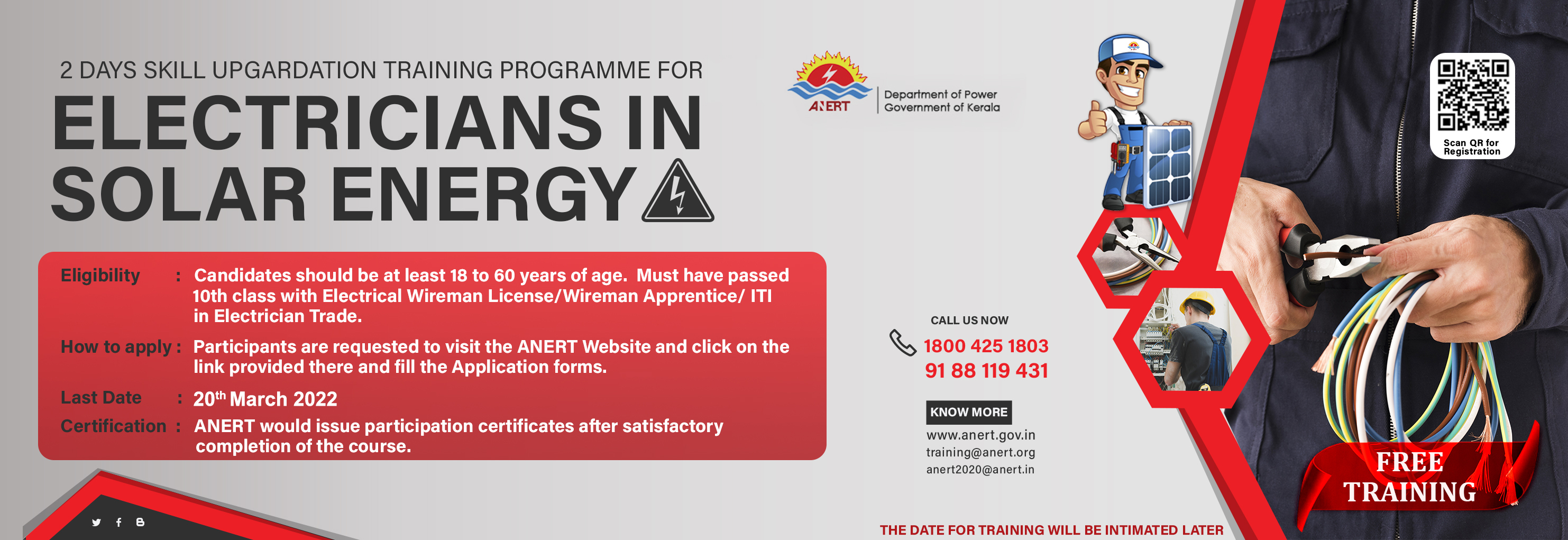 2 DAYS SKILL UPGARDATION TRAINING PROGRAMME FOR

ELECTRICIANS IN SOLAR ENERGY

ANERT
Department of Power
Government of Kerala

Scan QR for Registration

Eligibility : Candidates should be at least 18 to 60 years of age. Must have passed 10th class with Electrical Wireman License/Wireman Apprentice/ ITI in Electrician Trade.

How to apply : Participants are requested to visit the ANERT Website and click on the link provided there and fill the Application forms.

Last Date : 20$^{th}$ March 2022

Certification : ANERT would issue participation certificates after satisfactory completion of the course.

CALL US NOW
1800 425 1803
91 88 119 431

KNOW MORE
www.anert.gov.in
training@anert.org
anert2020@anert.in

FREE TRAINING

THE DATE FOR TRAINING WILL BE INTIMATED LATER